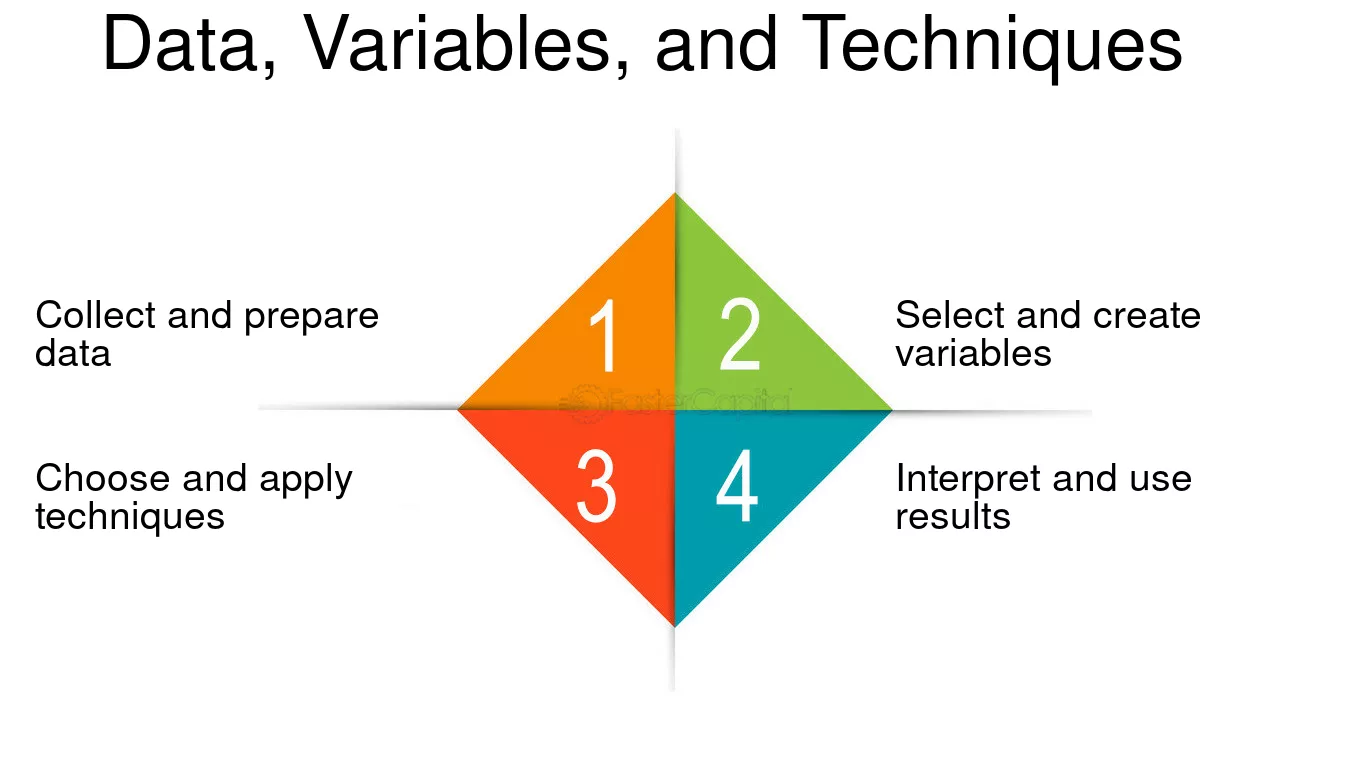 Data, Variables, and Techniques

Collect and prepare data

1

2

Select and create variables

FasterCapital

Choose and apply techniques

3

4

Interpret and use results